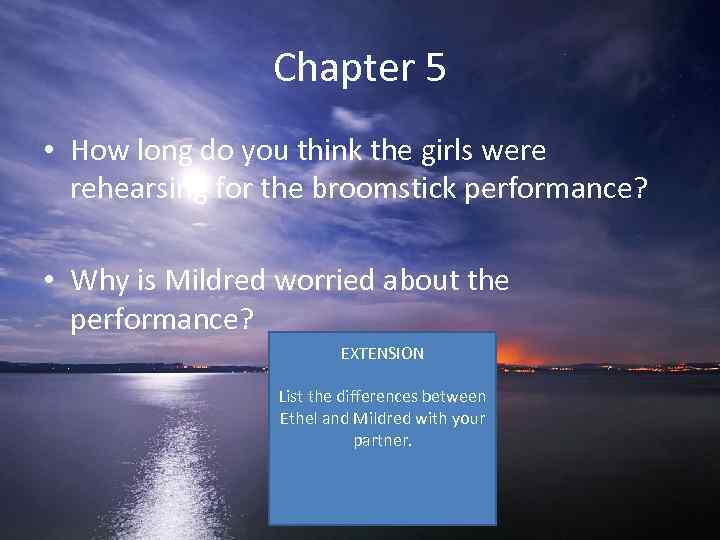 Chapter 5

• How long do you think the girls were rehearsing for the broomstick performance?

• Why is Mildred worried about the performance?

EXTENSION

List the differences between Ethel and Mildred with your partner.